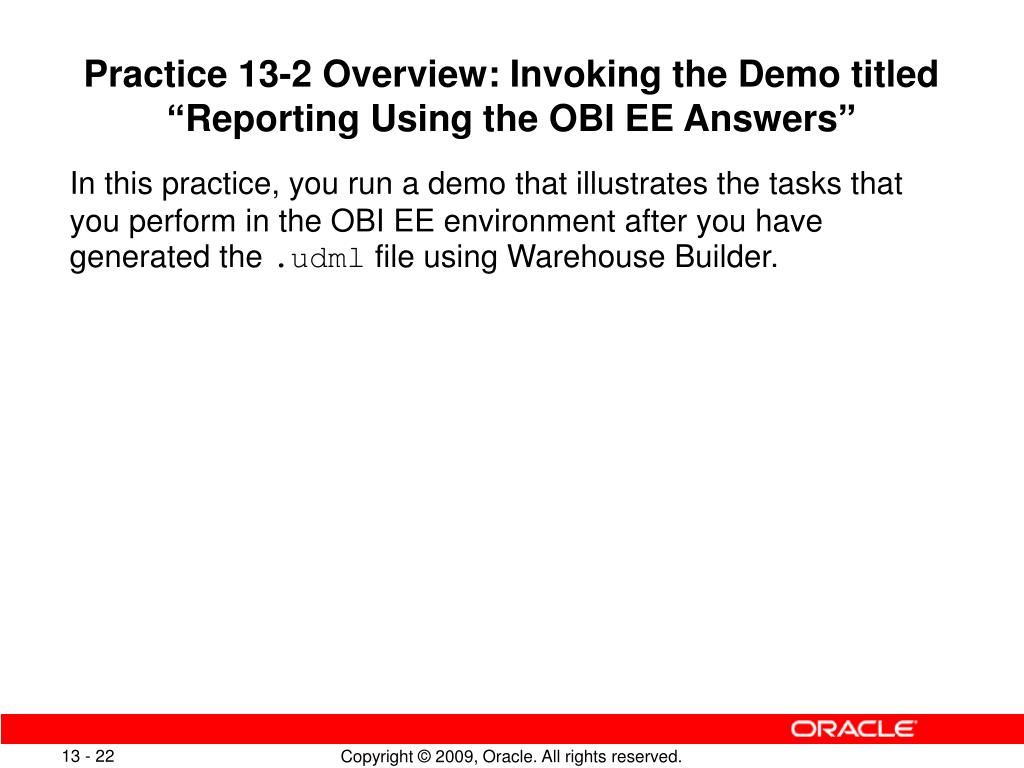 Practice 13-2 Overview: Invoking the Demo titled “Reporting Using the OBI EE Answers”

In this practice, you run a demo that illustrates the tasks that you perform in the OBI EE environment after you have generated the .udml file using Warehouse Builder.

ORACLE

13 - 22

Copyright © 2009, Oracle. All rights reserved.